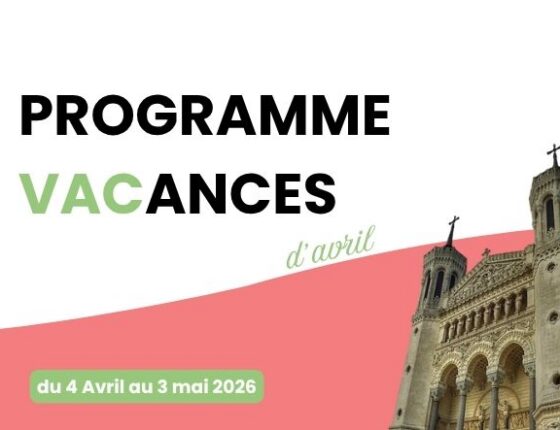 PROGRAMME
VACANCES
d'avril

du 4 Avril au 3 mai 2026